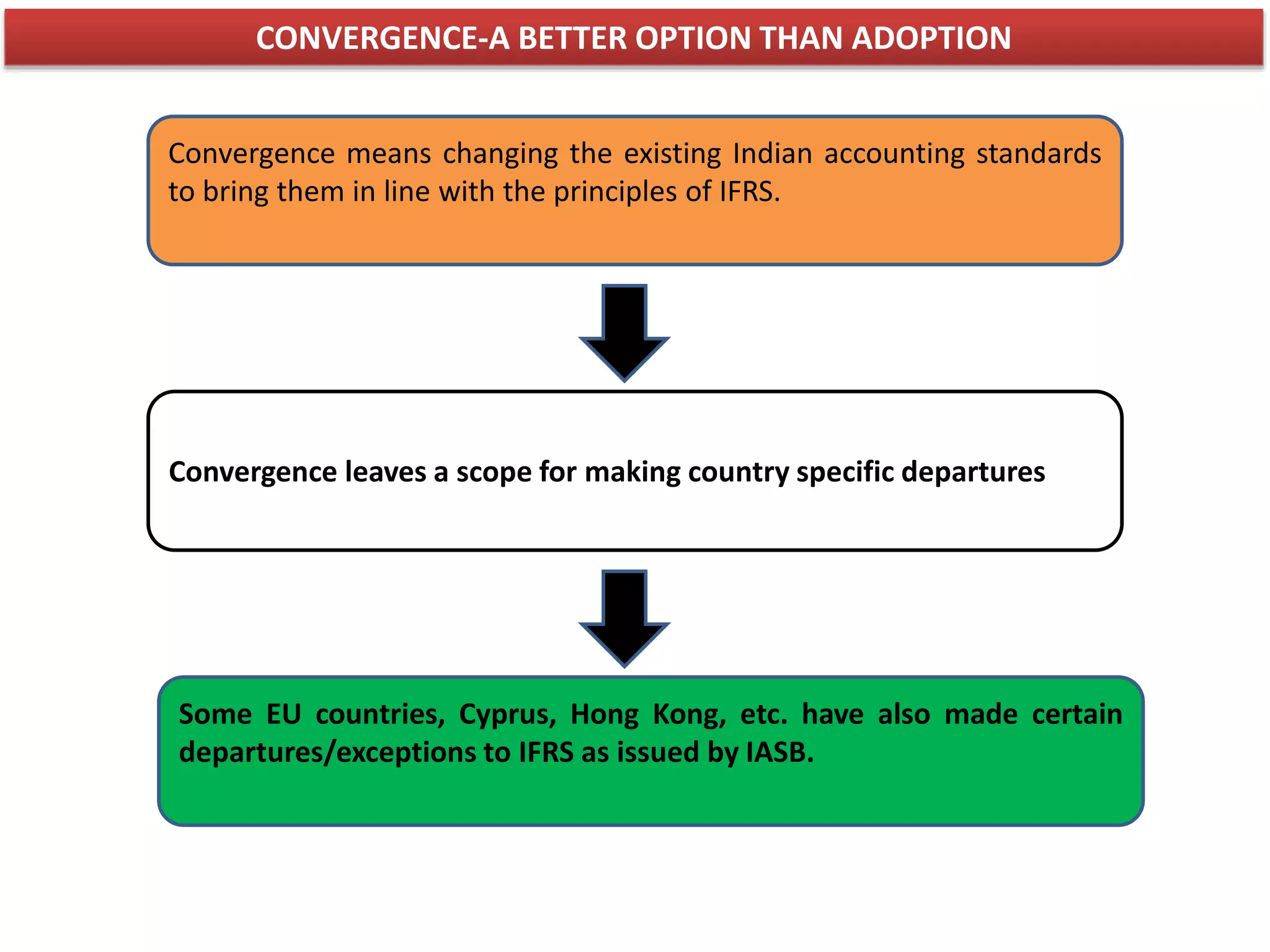 CONVERGENCE-A BETTER OPTION THAN ADOPTION

Convergence means changing the existing Indian accounting standards to bring them in line with the principles of IFRS.

Convergence leaves a scope for making country specific departures

Some EU countries, Cyprus, Hong Kong, etc. have also made certain departures/exceptions to IFRS as issued by IASB.